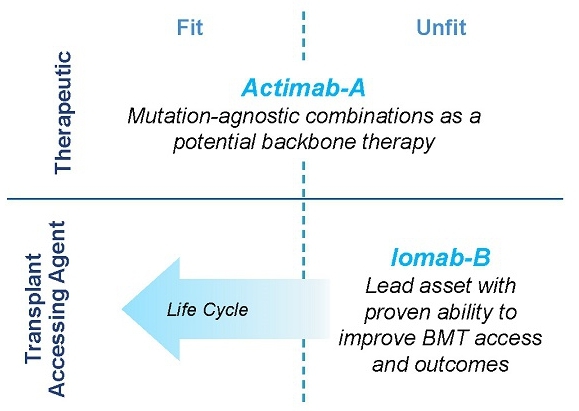 Fit

Unfit

Therapeutic

Actimab-A

Mutation-agnostic combinations as a potential backbone therapy

Transplant Accessing Agent

Life Cycle

Iomab-B

Lead asset with proven ability to improve BMT access and outcomes